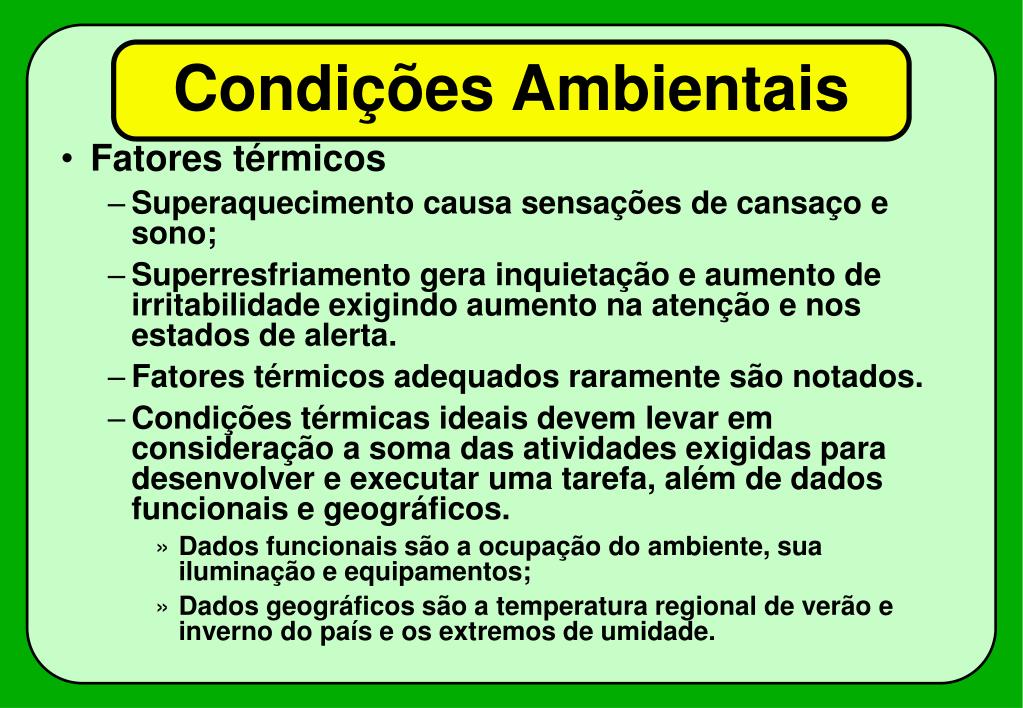 Condições Ambientais

• Fatores térmicos

– Superaquecimento causa sensações de cansaço e sono;

– Superresfriamento gera inquietação e aumento de irritabilidade exigindo aumento na atenção e nos estados de alerta.

– Fatores térmicos adequados raramente são notados.

– Condições térmicas ideais devem levar em consideração a soma das atividades exigidas para desenvolver e executar uma tarefa, além de dados funcionais e geográficos.

» Dados funcionais são a ocupação do ambiente, sua iluminação e equipamentos;

» Dados geográficos são a temperatura regional de verão e inverno do país e os extremos de umidade.